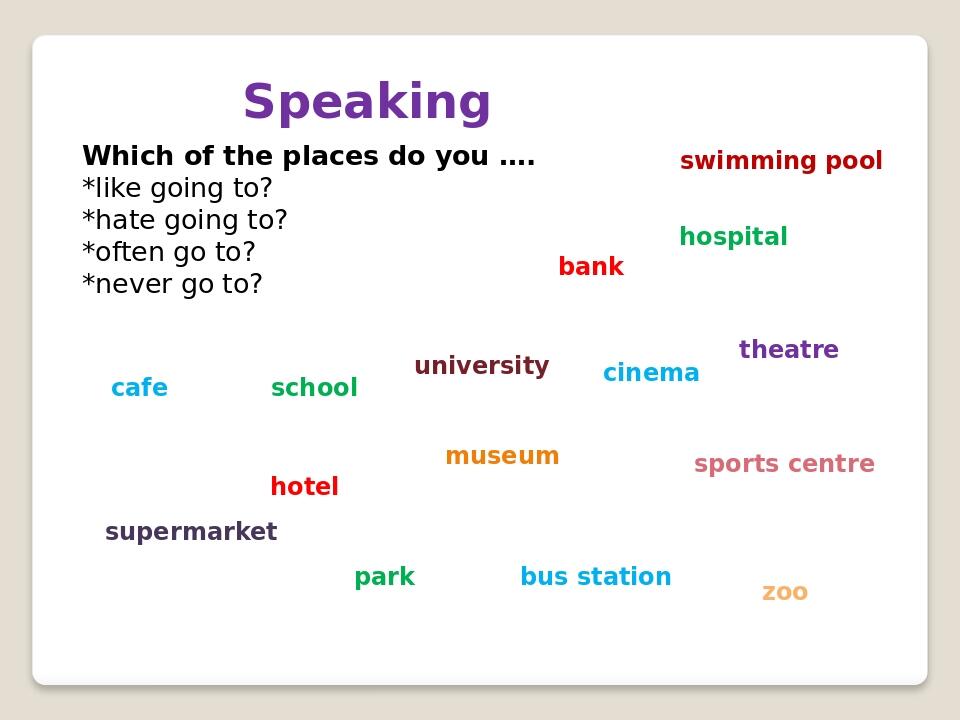 Speaking

Which of the places do you ….
*like going to?
*hate going to?
*often go to?
*never go to?

swimming pool

hospital

bank

theatre

university

cinema

cafe

school

museum

sports centre

hotel

supermarket

park

bus station

zoo